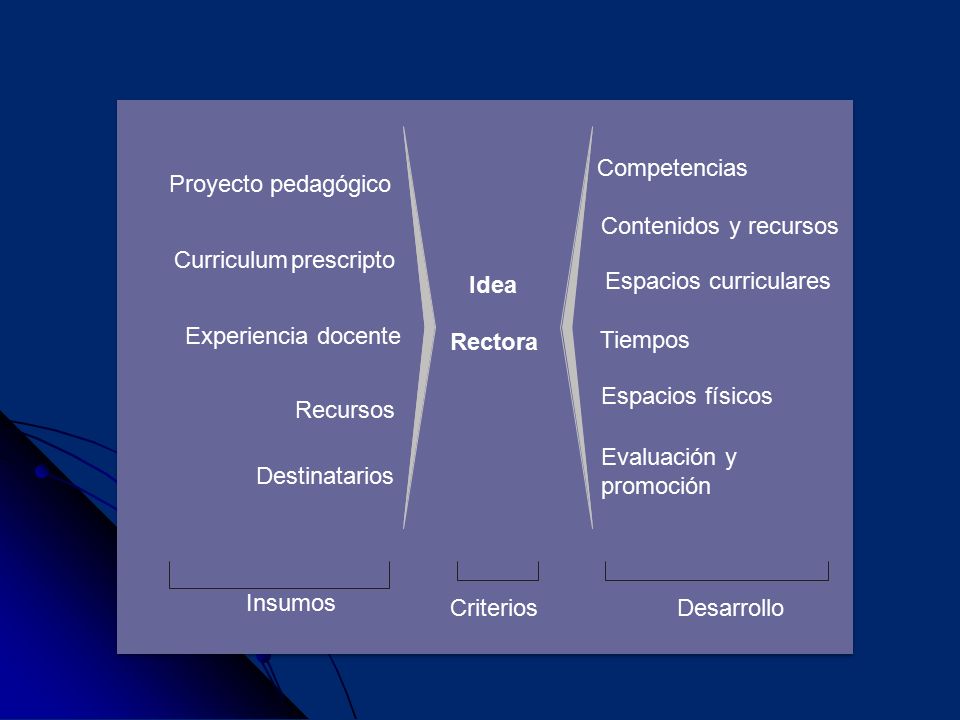 Proyecto pedagógico

Curriculum prescripto

Experiencia docente

Recursos

Destinatarios

Idea

Rectora

Competencias

Contenidos y recursos

Espacios curriculares

Tiempos

Espacios físicos

Evaluación y promoción

Insumos

Criterios

Desarrollo